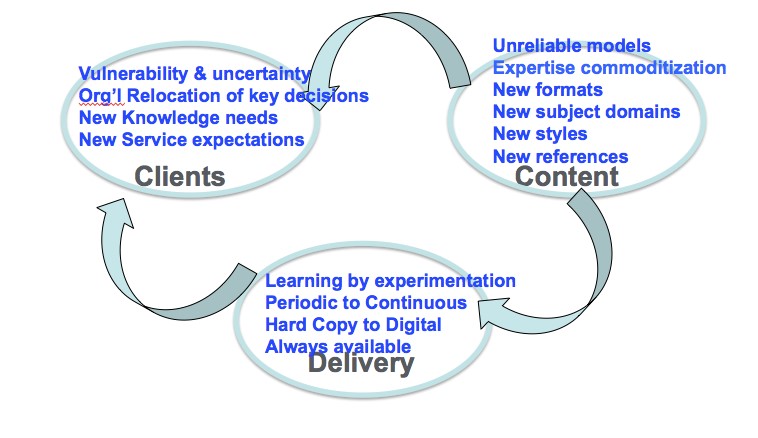 Vulnerability & uncertainty
Org'l Relocation of key decisions
New Knowledge needs
New Service expectations
Clients

Unreliable models
Expertise commoditization
New formats
New subject domains
New styles
New references
Content

Learning by experimentation
Periodic to Continuous
Hard Copy to Digital
Always available
Delivery